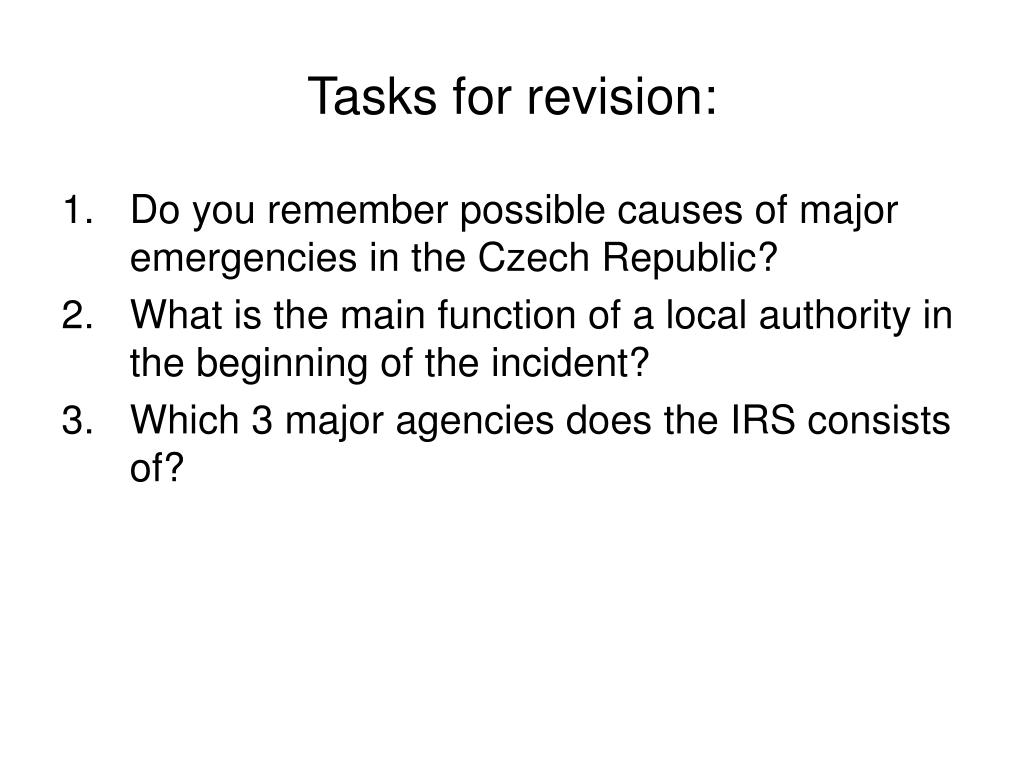 Tasks for revision:

1. Do you remember possible causes of major emergencies in the Czech Republic?
2. What is the main function of a local authority in the beginning of the incident?
3. Which 3 major agencies does the IRS consists of?